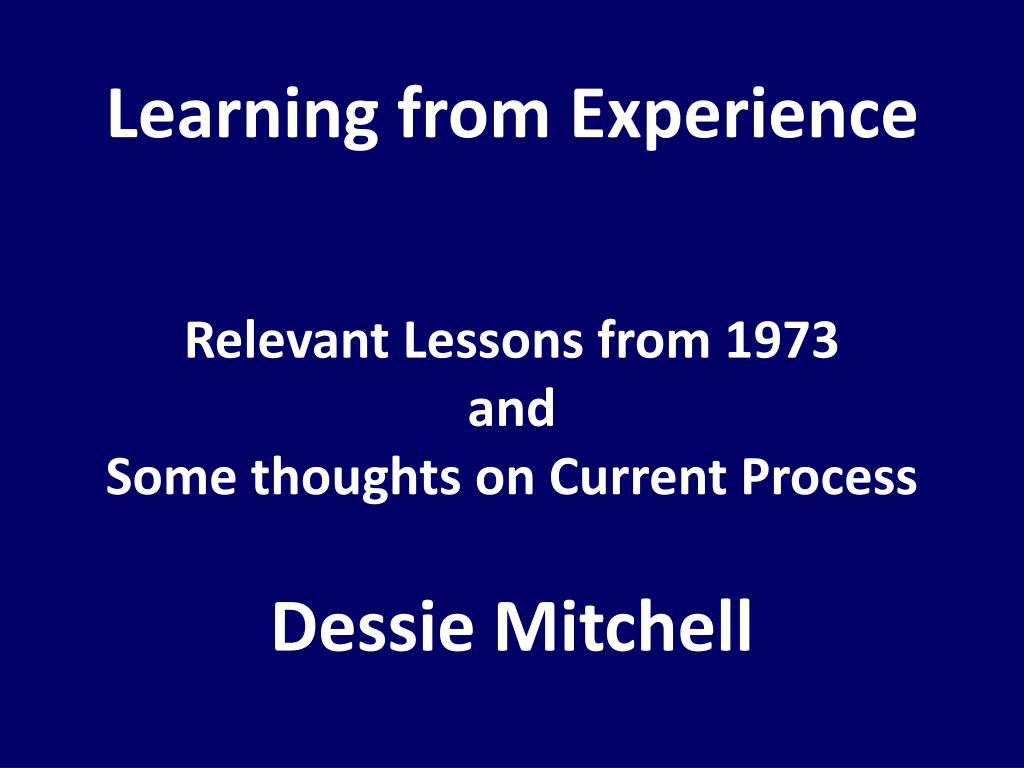 Learning from Experience

Relevant Lessons from 1973
and
Some thoughts on Current Process

Dessie Mitchell